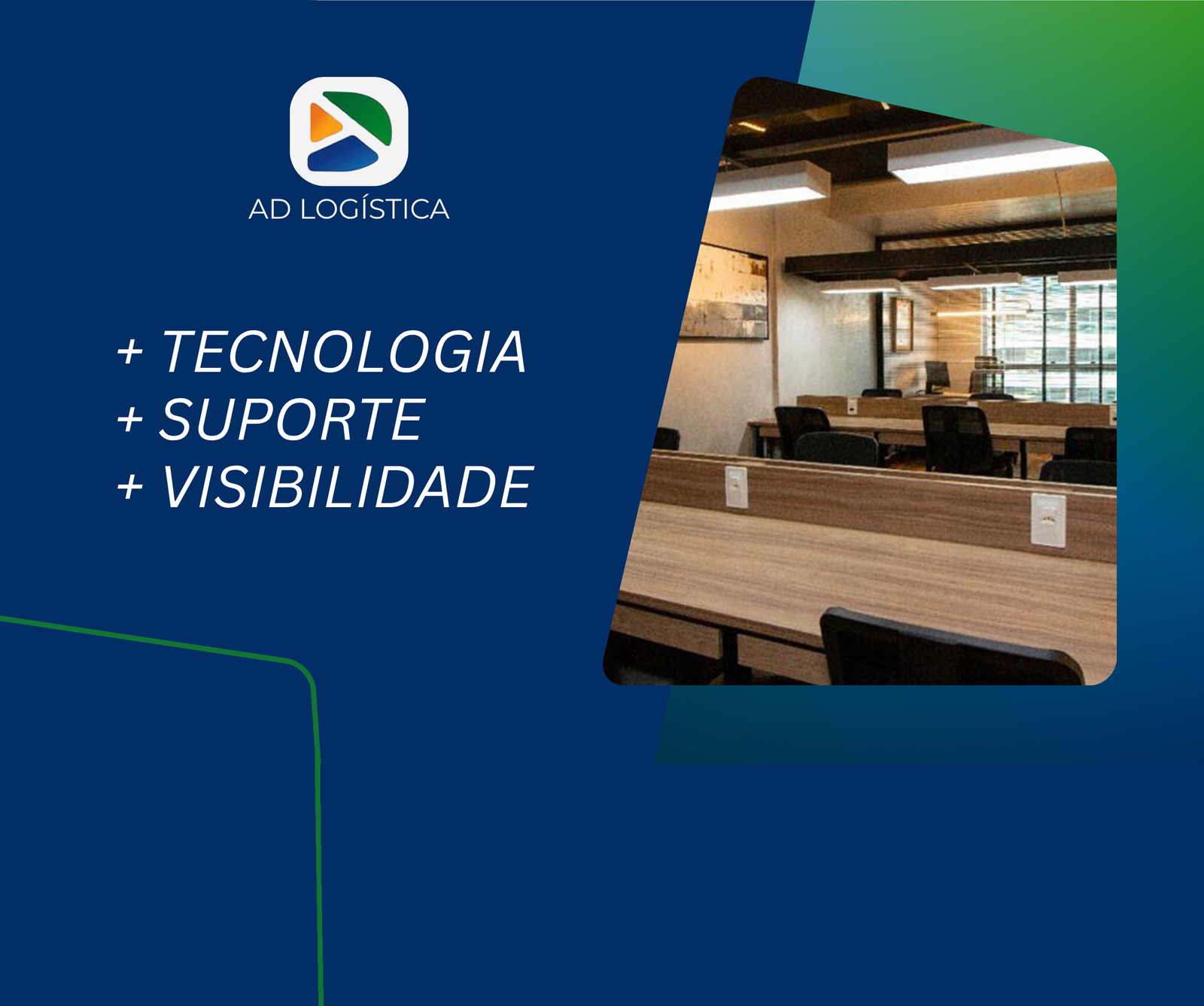 AD LOGÍSTICA

+ TECNOLOGIA
+ SUPORTE
+ VISIBILIDADE